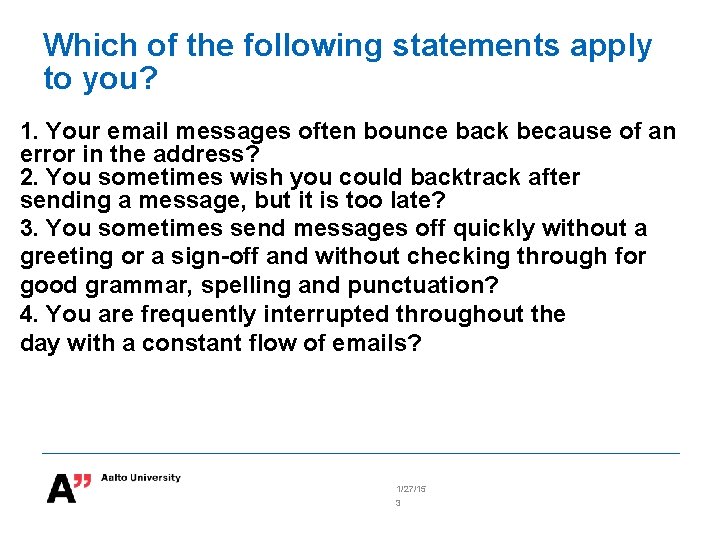 Which of the following statements apply to you?

1. Your email messages often bounce back because of an error in the address?
2. You sometimes wish you could backtrack after sending a message, but it is too late?
3. You sometimes send messages off quickly without a greeting or a sign-off and without checking through for good grammar, spelling and punctuation?
4. You are frequently interrupted throughout the day with a constant flow of emails?

A" Aalto University

1/27/15
3